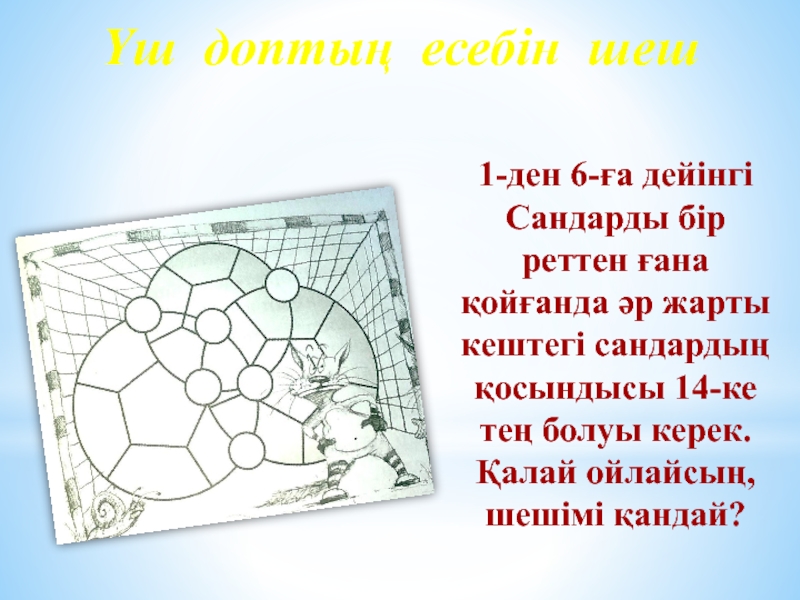 Үш доптың есебін шеш

1-ден 6-ға дейінгі Сандарды бір реттен ғана қойғанда әр жарты кештегі сандардың қосындысы 14-ке тең болуы керек. Қалай ойлайсың, шешімі қандай?